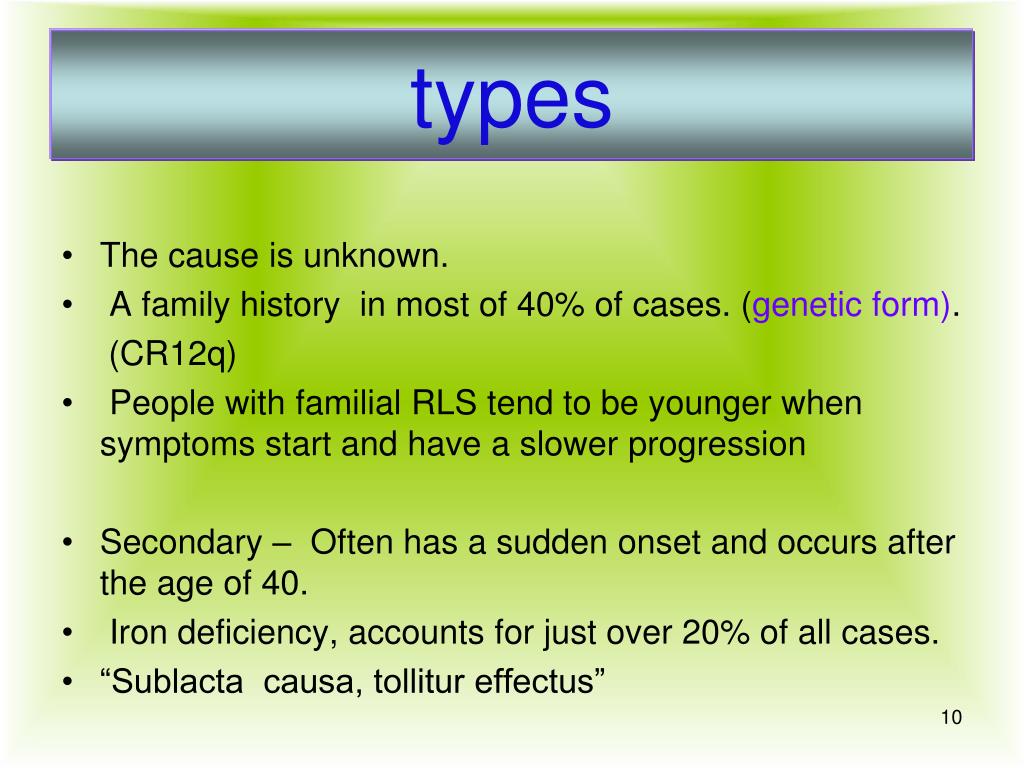 types

• The cause is unknown.
• A family history in most of 40% of cases. (genetic form). (CR12q)
• People with familial RLS tend to be younger when symptoms start and have a slower progression

• Secondary – Often has a sudden onset and occurs after the age of 40.
• Iron deficiency, accounts for just over 20% of all cases.
• “Sublacta causa, tollitur effectus”

10